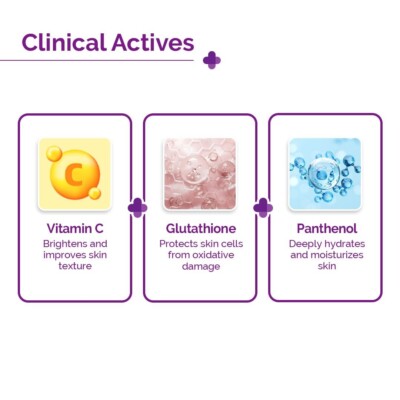 Clinical Actives

C

Vitamin C
Brightens and improves skin texture

Glutathione
Protects skin cells from oxidative damage

Panthenol
Deeply hydrates and moisturizes skin